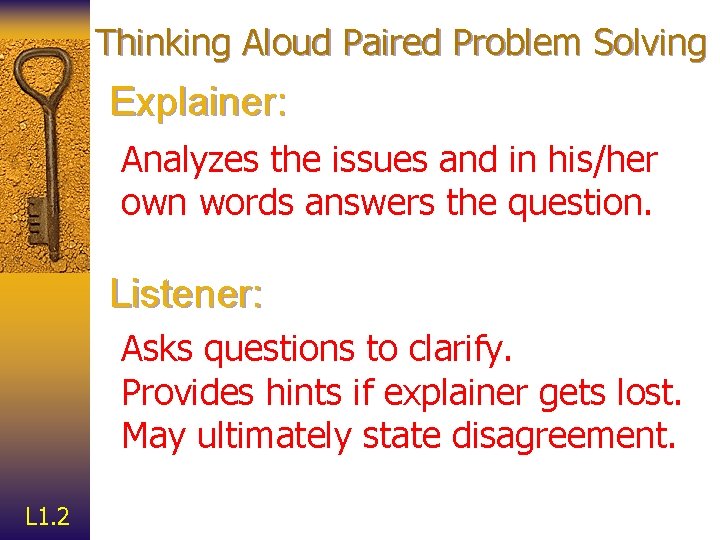 Thinking Aloud Paired Problem Solving

Explainer:

Analyzes the issues and in his/her own words answers the question.

Listener:

Asks questions to clarify.
Provides hints if explainer gets lost.
May ultimately state disagreement.

L1.2